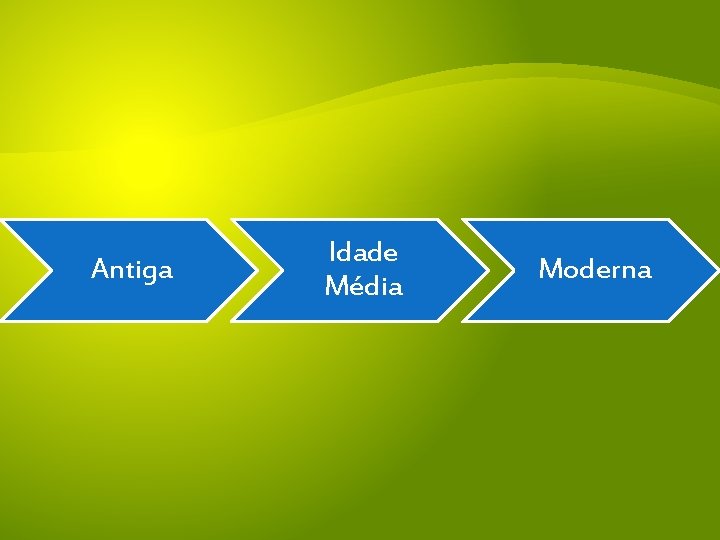 Antiga

Idade Média

Moderna